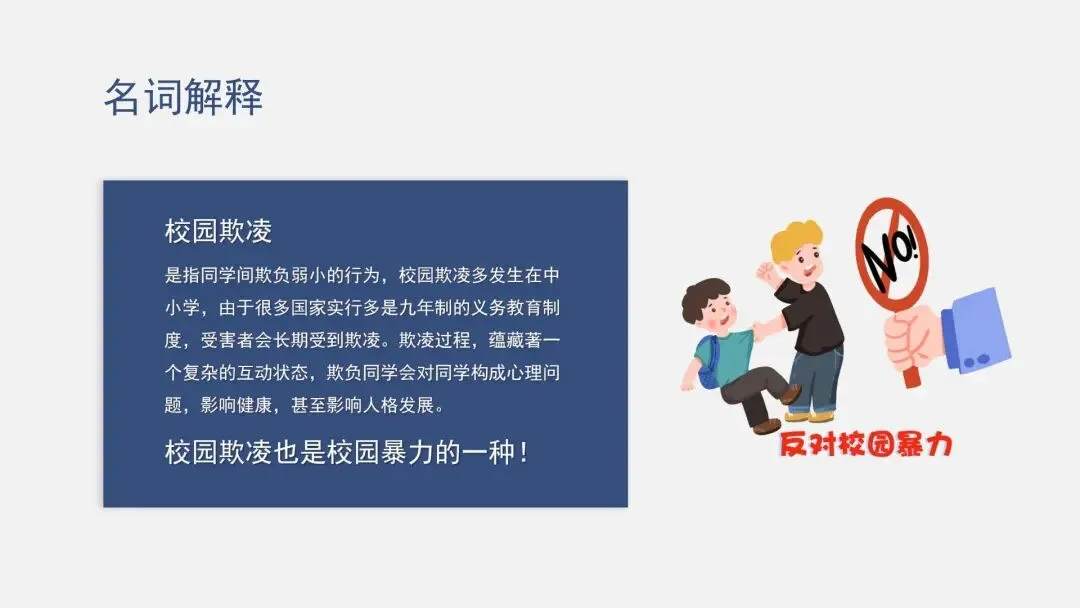 名词解释

校园欺凌

是指同学间欺负弱小的行为，校园欺凌多发生在中小学，由于很多国家实行多是九年制的义务教育制度，受害者会长期受到欺凌。欺凌过程，蕴藏著一个复杂的互动状态，欺负同学会对同学构成心理问题，影响健康，甚至影响人格发展。

校园欺凌也是校园暴力的一种！

NO!

反对校园暴力